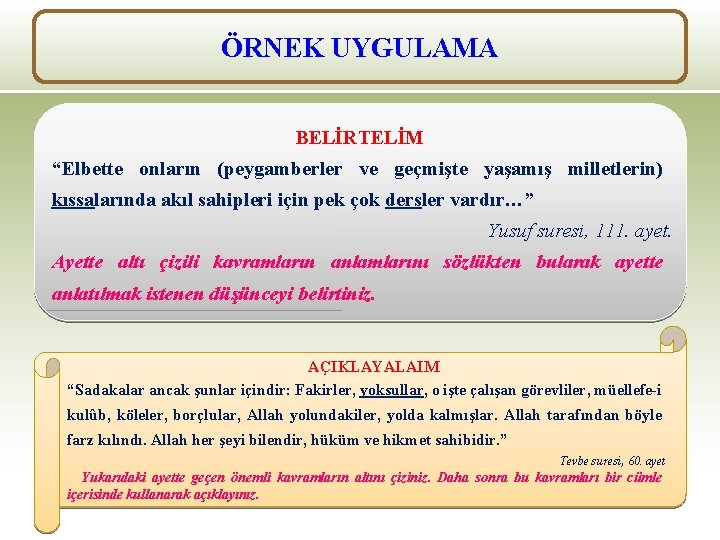 ÖRNEK UYGULAMA

BELİRTELİM

“Elbette onların (peygamberler ve geçmişte yaşamış milletlerin) kıssalarında akıl sahipleri için pek çok dersler vardır…”

Yusuf suresi, 111. ayet.

Ayette altı çizili kavramların anlamlarını sözlükten bularak ayette anlatılmak istenen düşünceyi belirtiniz.

AÇIKLAYALAIM

“Sadakalar ancak şunlar içindir: Fakirler, yoksullar, o işte çalışan görevliler, müellefe-i kulûb, köleler, borçlular, Allah yolundakiler, yolda kalmışlar. Allah tarafından böyle farz kılındı. Allah her şeyi bilendir, hüküm ve hikmet sahibidir.”

Tevbe suresi, 60. ayet

Yukarıdaki ayette geçen önemli kavramların altını çiziniz. Daha sonra bu kavramları bir cümle içerisinde kullanarak açıklayınız.